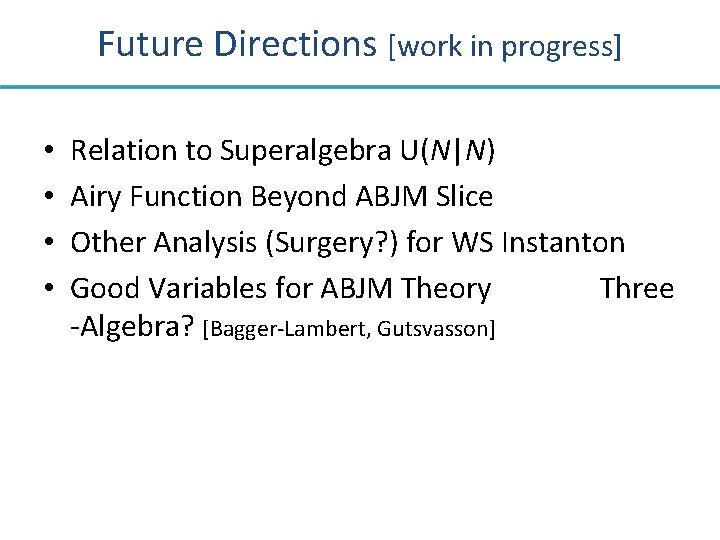 Future Directions [work in progress]

• Relation to Superalgebra U($N|N$)
• Airy Function Beyond ABJM Slice
• Other Analysis (Surgery?) for WS Instanton
• Good Variables for ABJM Theory Three -Algebra? [Bagger-Lambert, Gutsvasson]